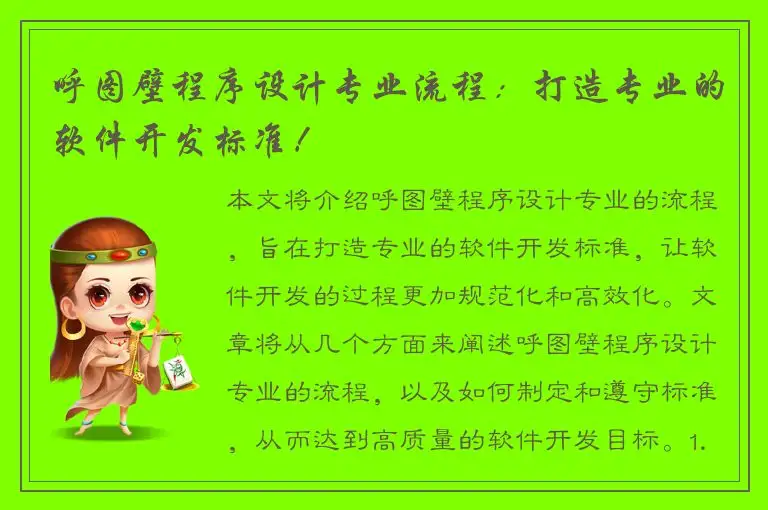 呼图壁程序设计专业流程：打造专业的软件开发标准！

本文将介绍呼图壁程序设计专业的流程，旨在打造专业的软件开发标准，让软件开发的过程更加规范化和高效化。文章将从几个方面来阐述呼图壁程序设计专业的流程，以及如何制定和遵守标准，从而达到高质量的软件开发目标。1.